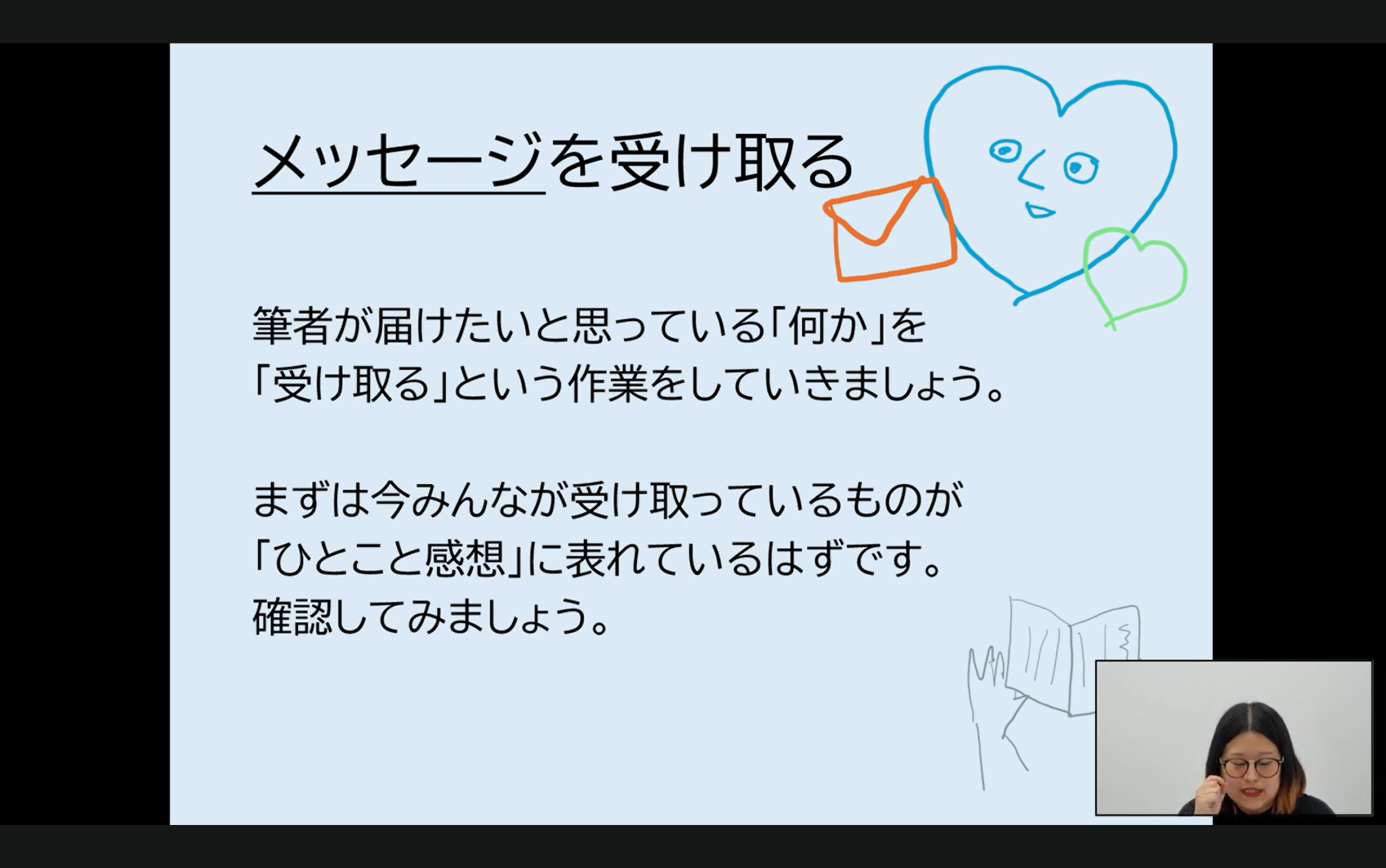 メッセージを受け取る

筆者が届けたいと思っている「何か」を「受け取る」という作業をしていきましょう。

まずは今みんなが受け取っているものが「ひとこと感想」に表れているはずです。確認してみましょう。